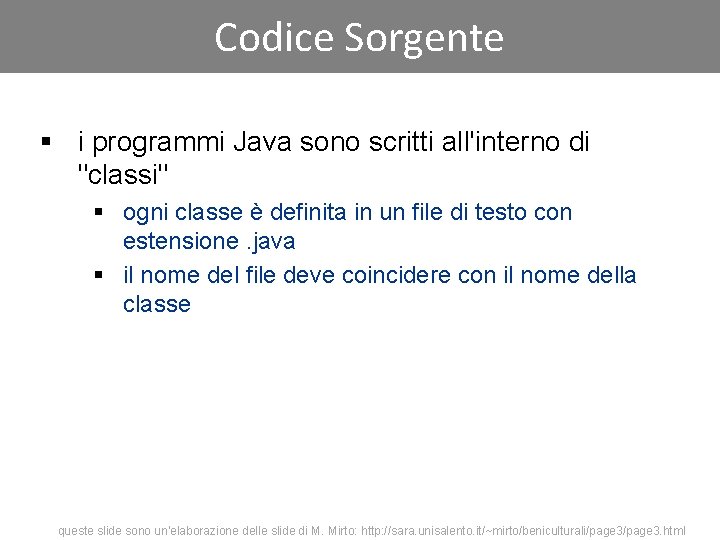 Codice Sorgente

▪ i programmi Java sono scritti all'interno di "classi"

▪ ogni classe è definita in un file di testo con estensione .java

▪ il nome del file deve coincidere con il nome della classe

queste slide sono un'elaborazione delle slide di M. Mirto: http://sara.unisalento.it/~mirto/beniculturali/page3/page3.html